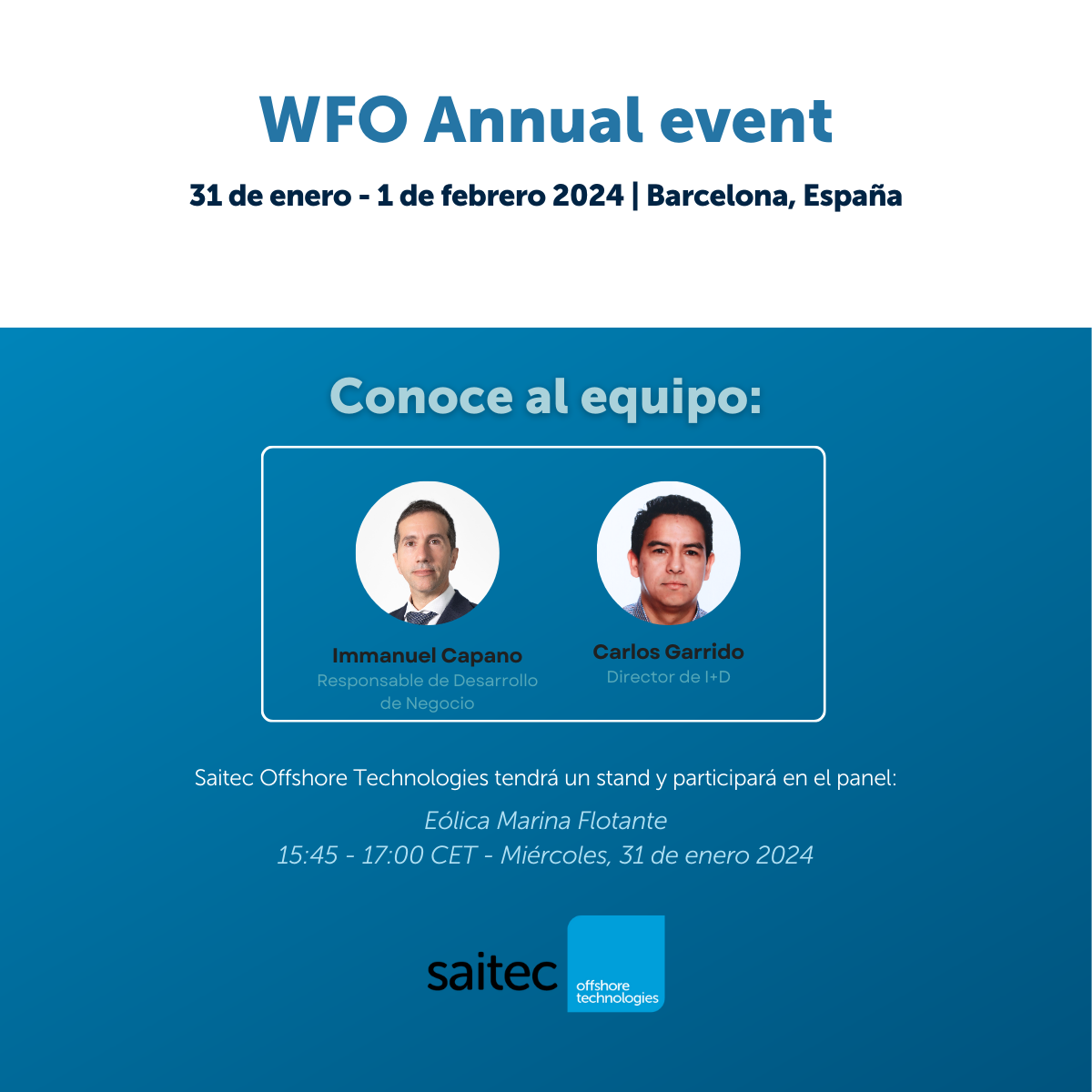 WFO Annual event

31 de enero - 1 de febrero 2024 | Barcelona, España

Conoce al equipo:

Immanuel Capano
Responsable de Desarrollo de Negocio

Carlos Garrido
Director de I+D

Saitec Offshore Technologies tendrá un stand y participará en el panel:

Eólica Marina Flotante
15:45 - 17:00 CET - Miércoles, 31 de enero 2024

saitec offshore technologies